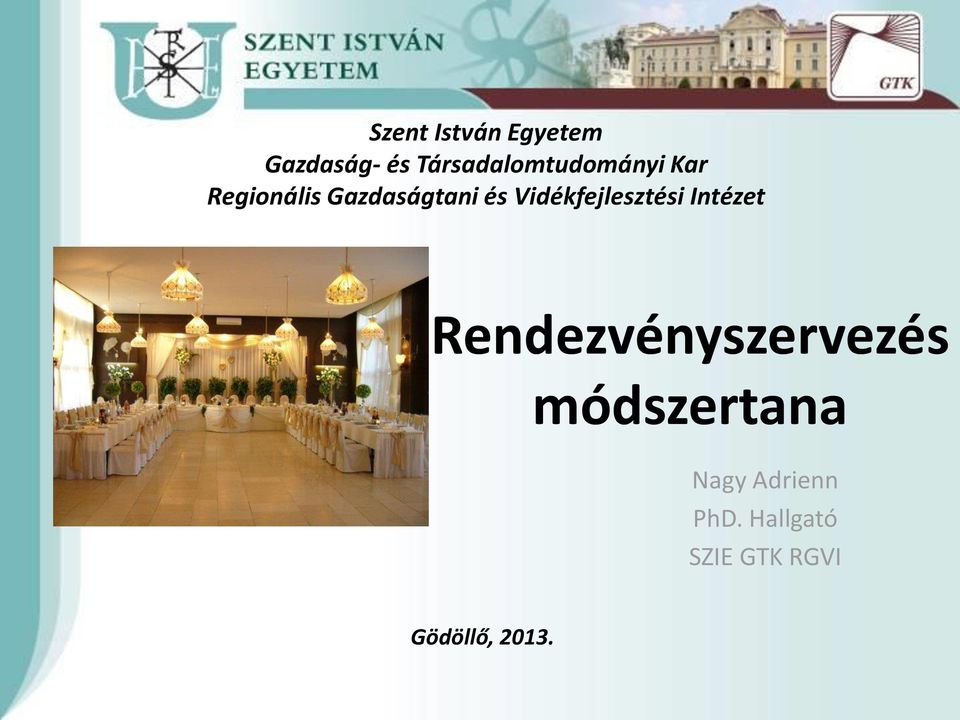 SZENT ISTVÁN EGYETEM

GTK

Szent István Egyetem
Gazdaság- és Társadalomtudományi Kar
Regionális Gazdaságtani és Vidékfejlesztési Intézet

Rendezvényszervezés módszertana

Nagy Adrienn
PhD. Hallgató
SZIE GTK RGVI

Gödöllő, 2013.